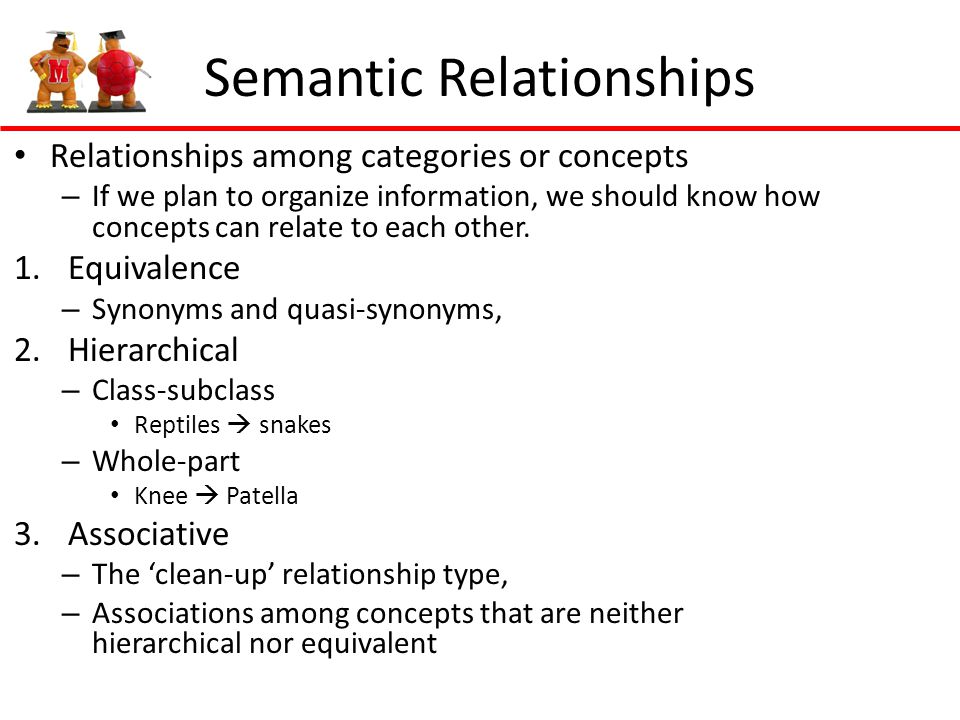 M

Semantic Relationships

• Relationships among categories or concepts
– If we plan to organize information, we should know how concepts can relate to each other.

1. Equivalence
– Synonyms and quasi-synonyms,

2. Hierarchical
– Class-subclass
• Reptiles → snakes
– Whole-part
• Knee → Patella

3. Associative
– The ‘clean-up’ relationship type,
– Associations among concepts that are neither hierarchical nor equivalent